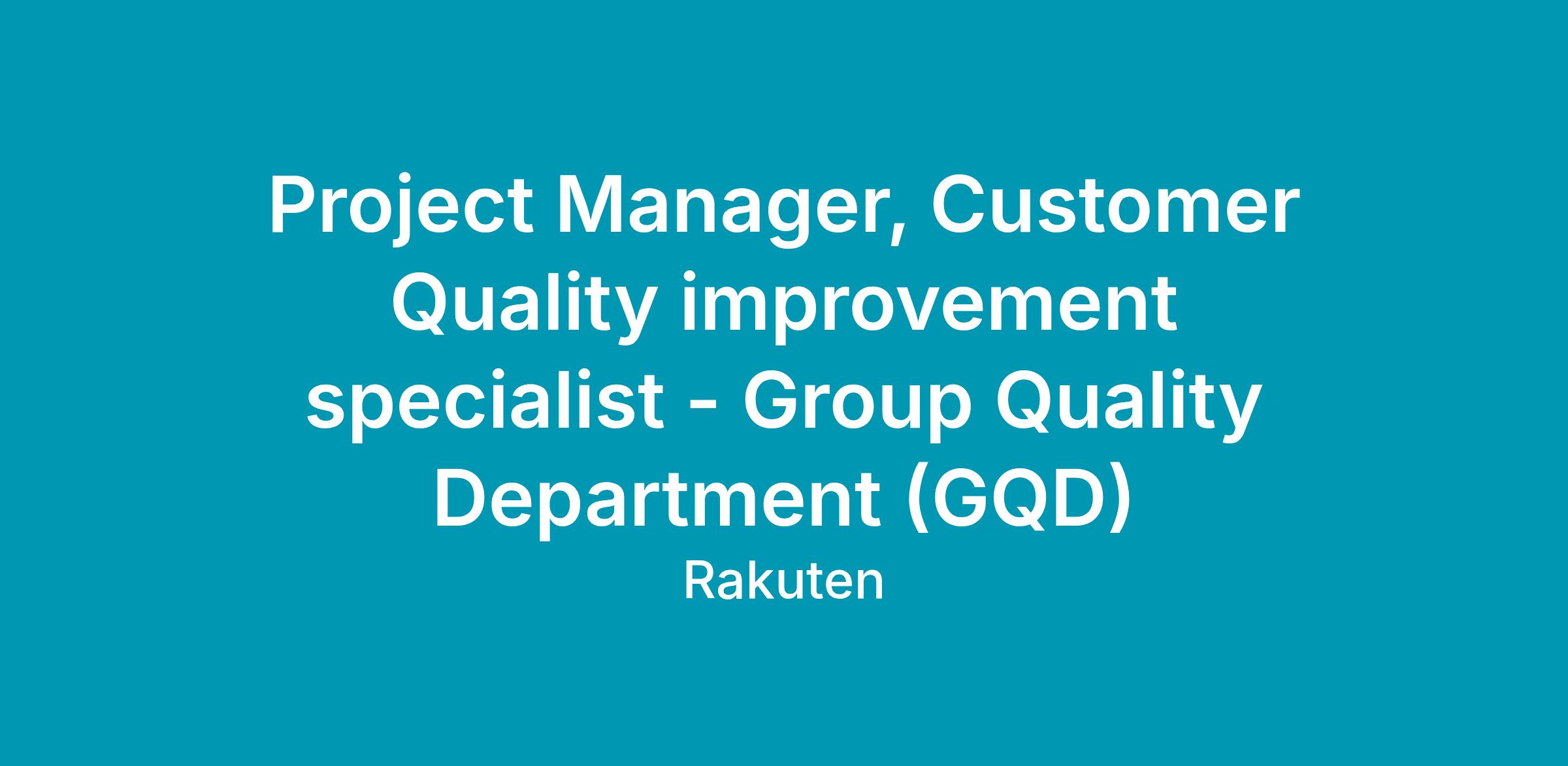 Project Manager, Customer Quality improvement specialist - Group Quality Department (GQD)

Rakuten